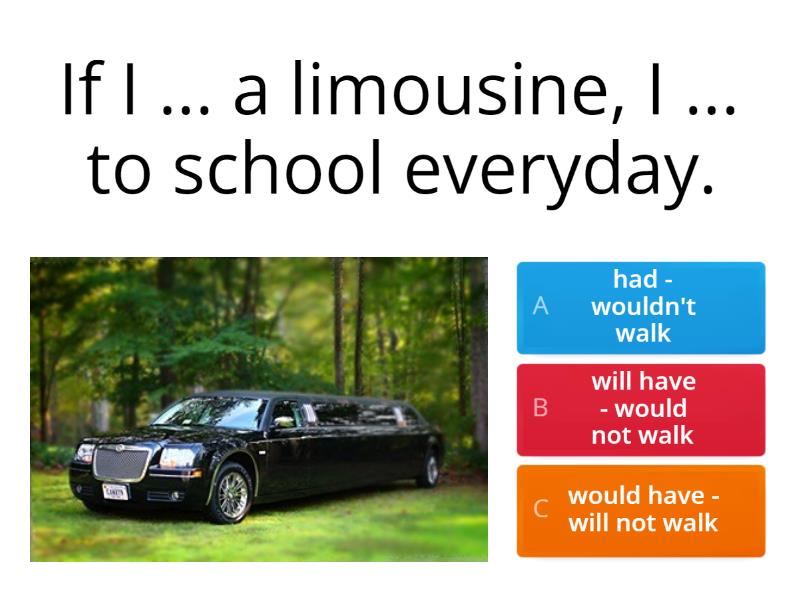 If I ... a limousine, I ... to school everyday.

A had - wouldn't walk

B will have - would not walk

C would have - will not walk